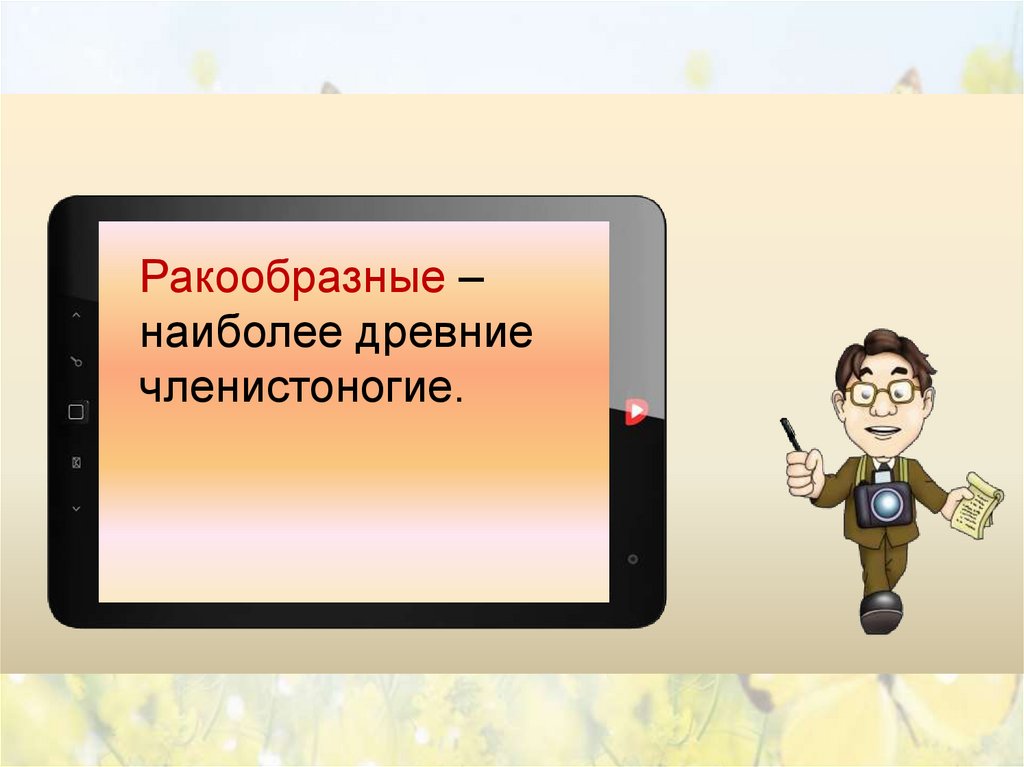 Ракообразные – наиболее древние членистоногие.